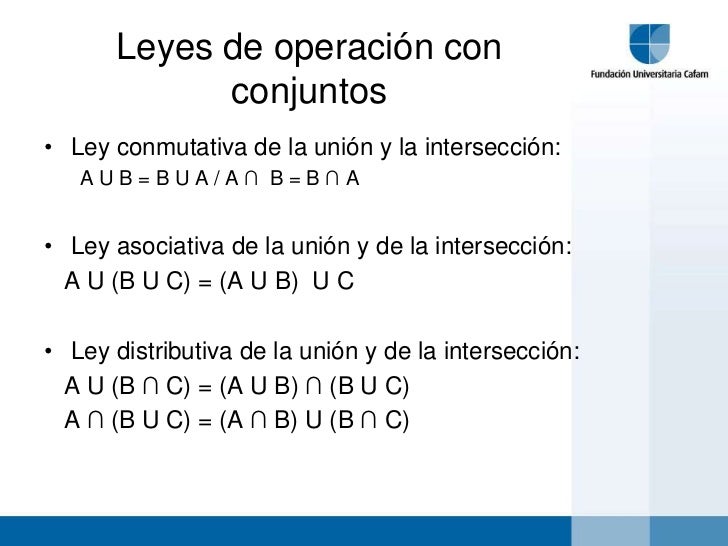 Leyes de operación con conjuntos

Fundación Universitaria Cafam

• Ley conmutativa de la unión y la intersección:
$A \cup B = B \cup A$ / $A \cap B = B \cap A$

• Ley asociativa de la unión y de la intersección:
$A \cup (B \cup C) = (A \cup B) \cup C$

• Ley distributiva de la unión y de la intersección:
$A \cup (B \cap C) = (A \cup B) \cap (B \cup C)$
$A \cap (B \cup C) = (A \cap B) \cup (B \cap C)$